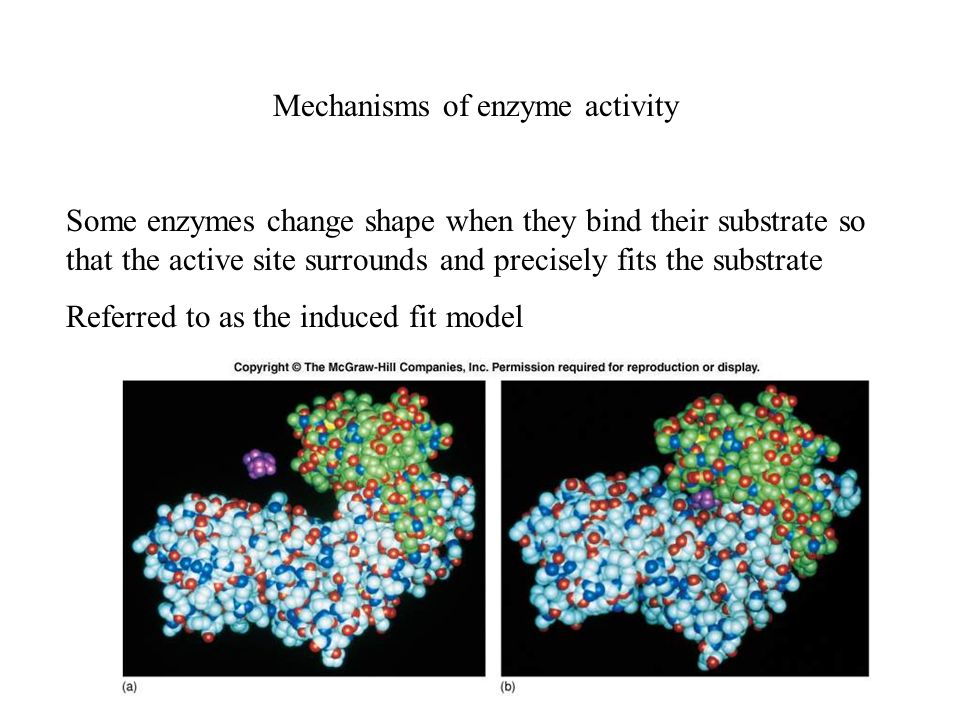 Mechanisms of enzyme activity

Some enzymes change shape when they bind their substrate so that the active site surrounds and precisely fits the substrate

Referred to as the induced fit model

Copyright © The McGraw-Hill Companies, Inc. Permission required for reproduction or display.

(a)

(b)